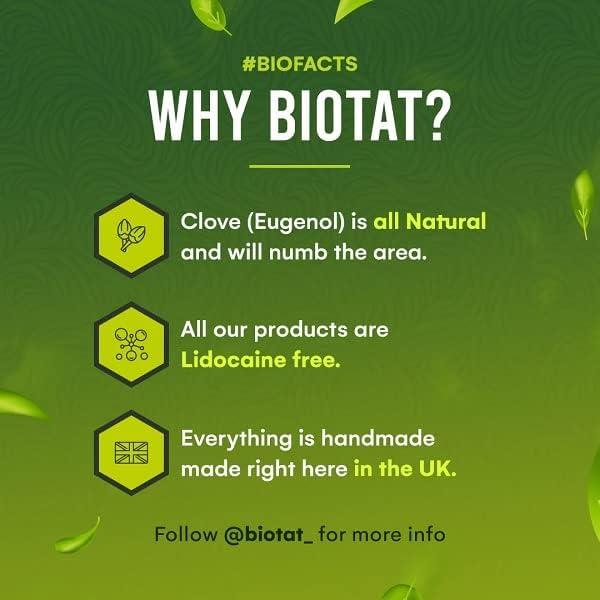 #BIOFACTS

WHY BIOTAT?

Clove (Eugenol) is all Natural and will numb the area.

All our products are Lidocaine free.

Everything is handmade made right here in the UK.

Follow @biotat_ for more info